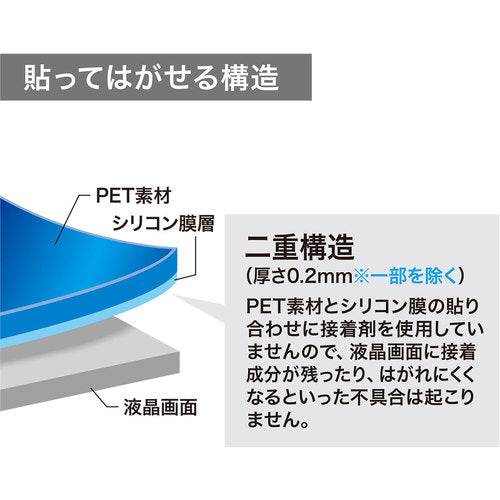 貼ってはがせる構造

PET素材

シリコン膜層

液晶画面

二重構造
(厚さ0.2mm※一部を除く)

PET素材とシリコン膜の貼り合わせに接着剤を使用していませんので、液晶画面に接着成分が残ったり、はがれにくくなるといった不具合は起こりません。